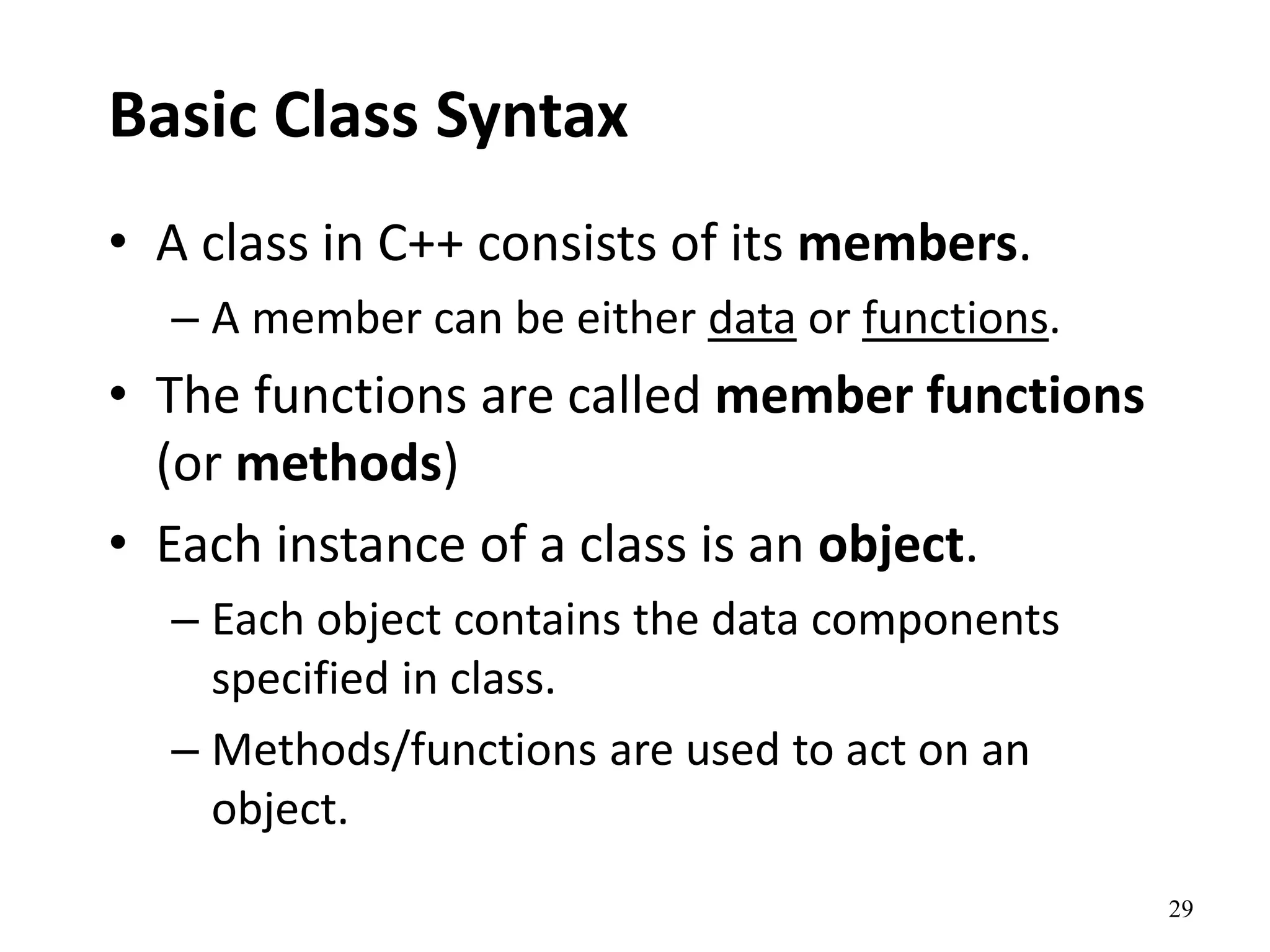 Basic Class Syntax

• A class in C++ consists of its members.
– A member can be either data or functions.

• The functions are called member functions (or methods)

• Each instance of a class is an object.
– Each object contains the data components specified in class.
– Methods/functions are used to act on an object.

29